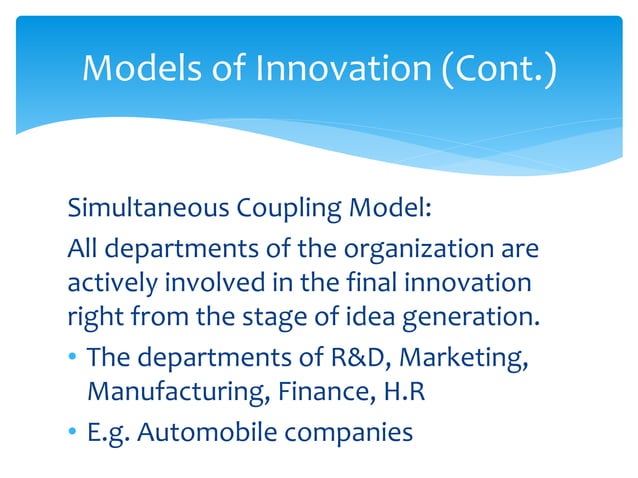 Models of Innovation (Cont.)

Simultaneous Coupling Model:

All departments of the organization are actively involved in the final innovation right from the stage of idea generation.

• The departments of R&D, Marketing, Manufacturing, Finance, H.R

• E.g. Automobile companies